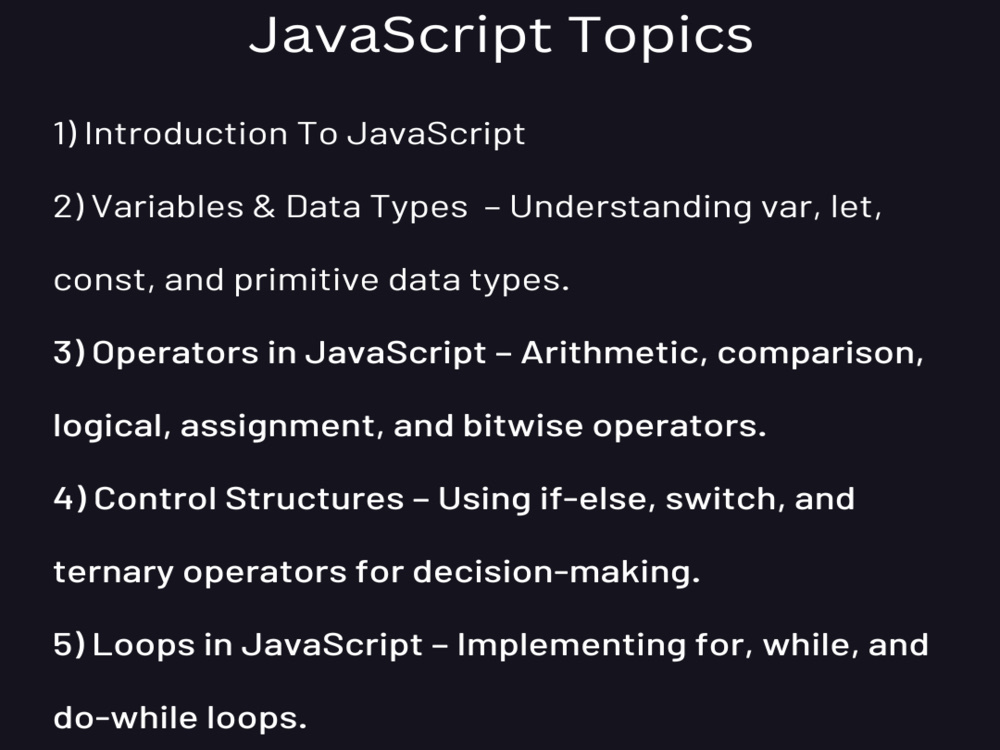 JavaScript Topics

1) Introduction To JavaScript

2) Variables & Data Types – Understanding var, let, const, and primitive data types.

3) Operators in JavaScript – Arithmetic, comparison, logical, assignment, and bitwise operators.

4) Control Structures – Using if-else, switch, and ternary operators for decision-making.

5) Loops in JavaScript – Implementing for, while, and do-while loops.